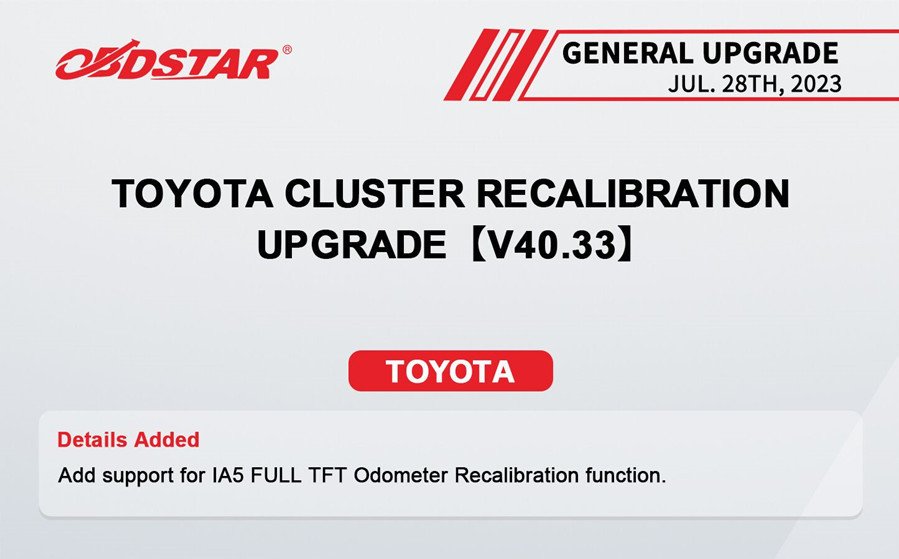 OBDSTAR®

GENERAL UPGRADE
JUL. 28TH, 2023

TOYOTA CLUSTER RECALIBRATION UPGRADE【V40.33】

TOYOTA

Details Added
Add support for IA5 FULL TFT Odometer Recalibration function.